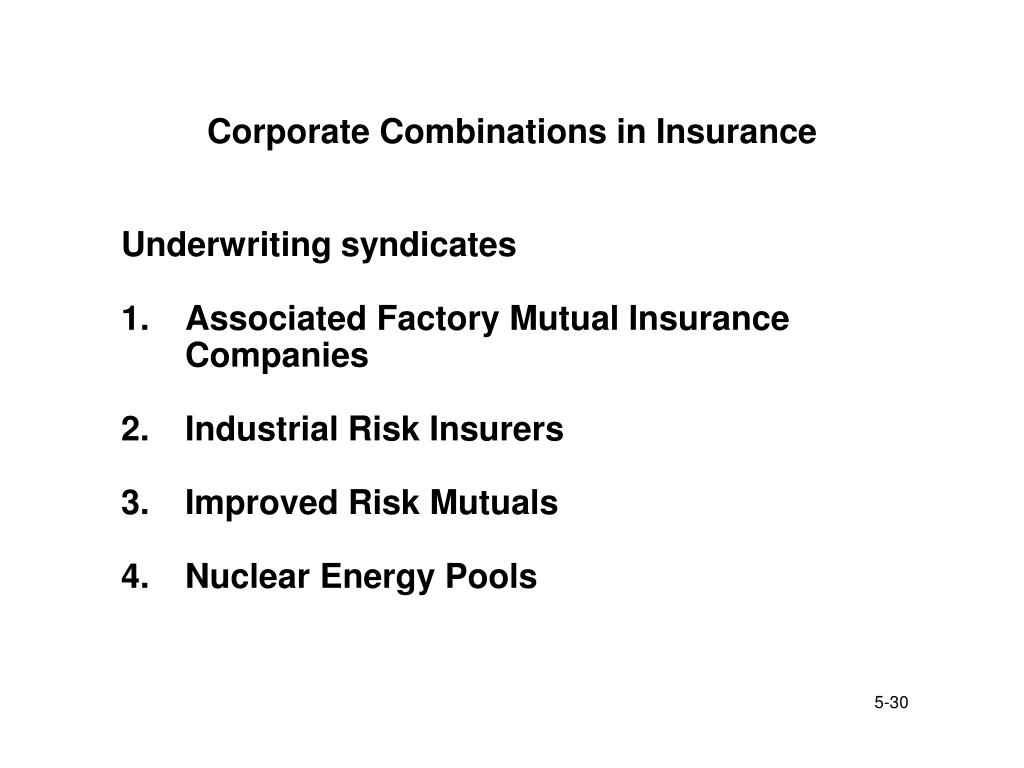 Corporate Combinations in Insurance

Underwriting syndicates

1. Associated Factory Mutual Insurance Companies

2. Industrial Risk Insurers

3. Improved Risk Mutuals

4. Nuclear Energy Pools

5-30